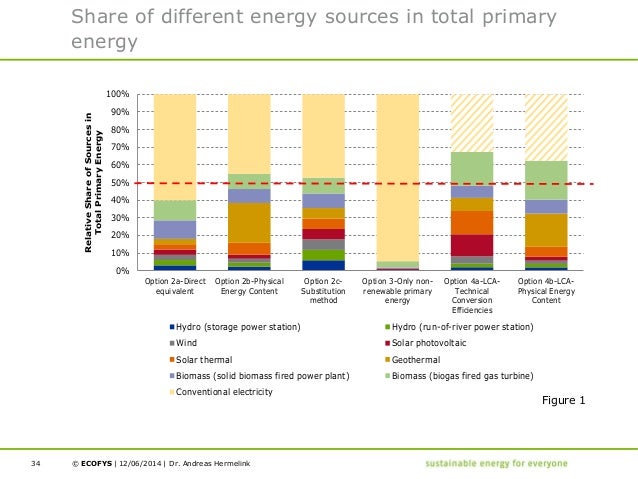 Share of different energy sources in total primary energy

Relative Share of Sources in Total Primary Energy

100%
90%
80%
70%
60%
50%
40%
30%
20%
10%
0%

Option 2a-Direct equivalent
Option 2b-Physical Energy Content
Option 2c-Substitution method
Option 3-Only non-renewable primary energy
Option 4a-LCA-Technical Conversion Efficiencies
Option 4b-LCA-Physical Energy Content

Hydro (storage power station)
Hydro (run-of-river power station)
Wind
Solar photovoltaic
Solar thermal
Geothermal
Biomass (solid biomass fired power plant)
Biomass (biogas fired gas turbine)
Conventional electricity

Figure 1

34 © ECOFYS | 12/06/2014 | Dr. Andreas Hermelink

sustainable energy for everyone